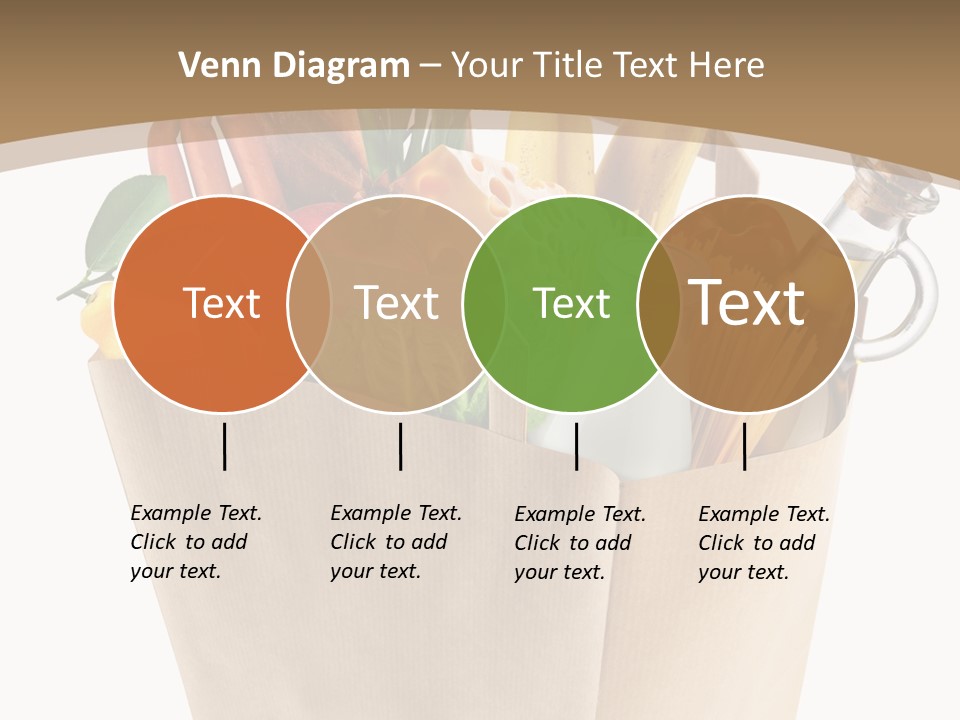 Venn Diagram – Your Title Text Here

Text

Text

Text

Text

Example Text. Click to add your text.

Example Text. Click to add your text.

Example Text. Click to add your text.

Example Text. Click to add your text.